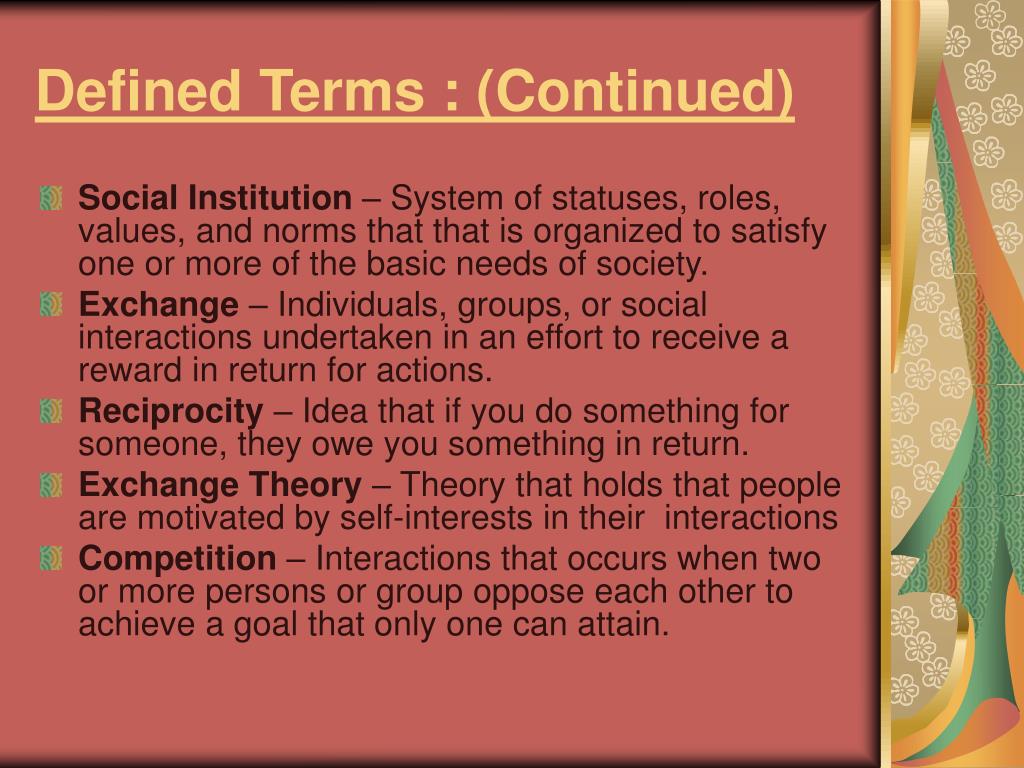 Defined Terms : (Continued)

Social Institution – System of statuses, roles, values, and norms that that is organized to satisfy one or more of the basic needs of society.

Exchange – Individuals, groups, or social interactions undertaken in an effort to receive a reward in return for actions.

Reciprocity – Idea that if you do something for someone, they owe you something in return.

Exchange Theory – Theory that holds that people are motivated by self-interests in their interactions

Competition – Interactions that occurs when two or more persons or group oppose each other to achieve a goal that only one can attain.